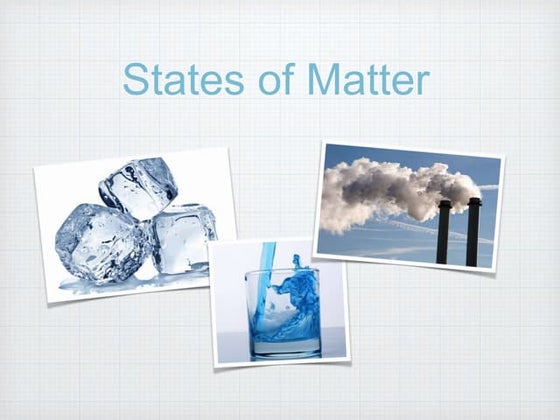 States of Matter